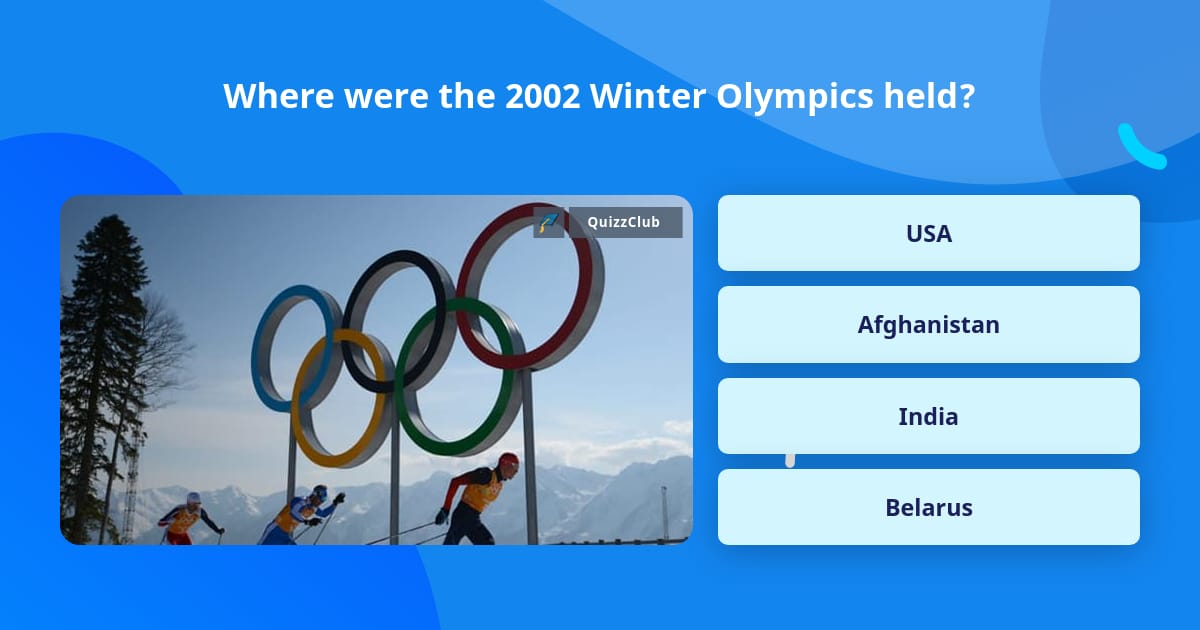 Where were the 2002 Winter Olympics held?

QuizzClub

USA

Afghanistan

India

Belarus